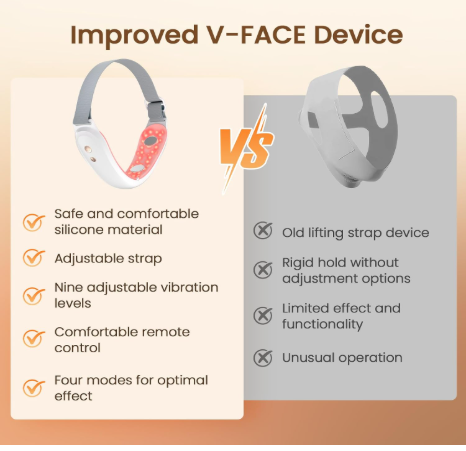 Improved V-FACE Device

VS

Safe and comfortable silicone material

Adjustable strap

Nine adjustable vibration levels

Comfortable remote control

Four modes for optimal effect

Old lifting strap device

Rigid hold without adjustment options

Limited effect and functionality

Unusual operation